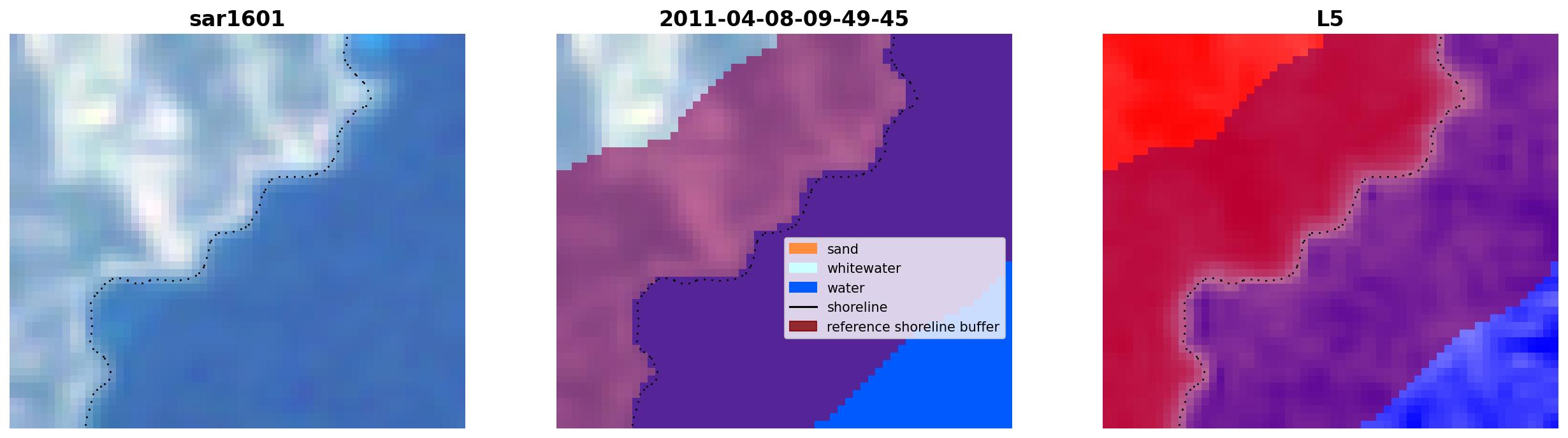 sar1601

2011-04-08-09-49-45

sand
whitewater
water
shoreline
reference shoreline buffer

L5